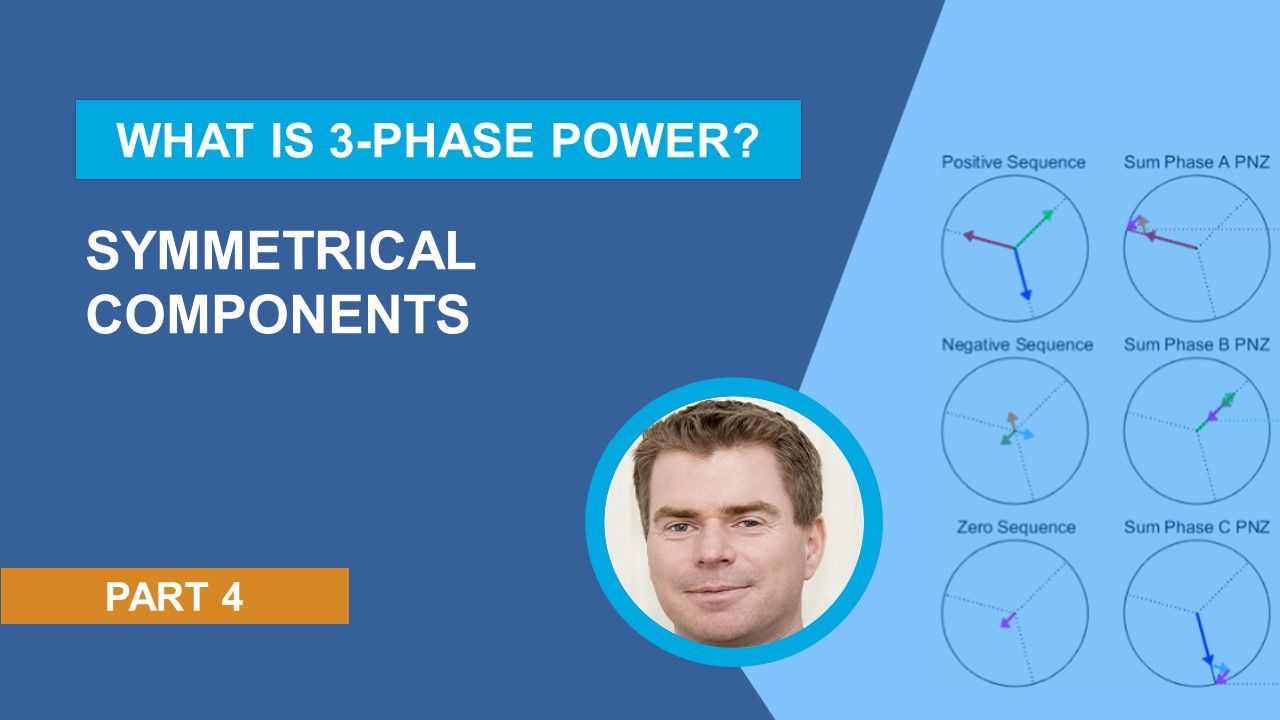 WHAT IS 3-PHASE POWER?

SYMMETRICAL COMPONENTS

PART 4

Positive Sequence

Sum Phase A PNZ

Negative Sequence

Sum Phase B PNZ

Zero Sequence

Sum Phase C PNZ